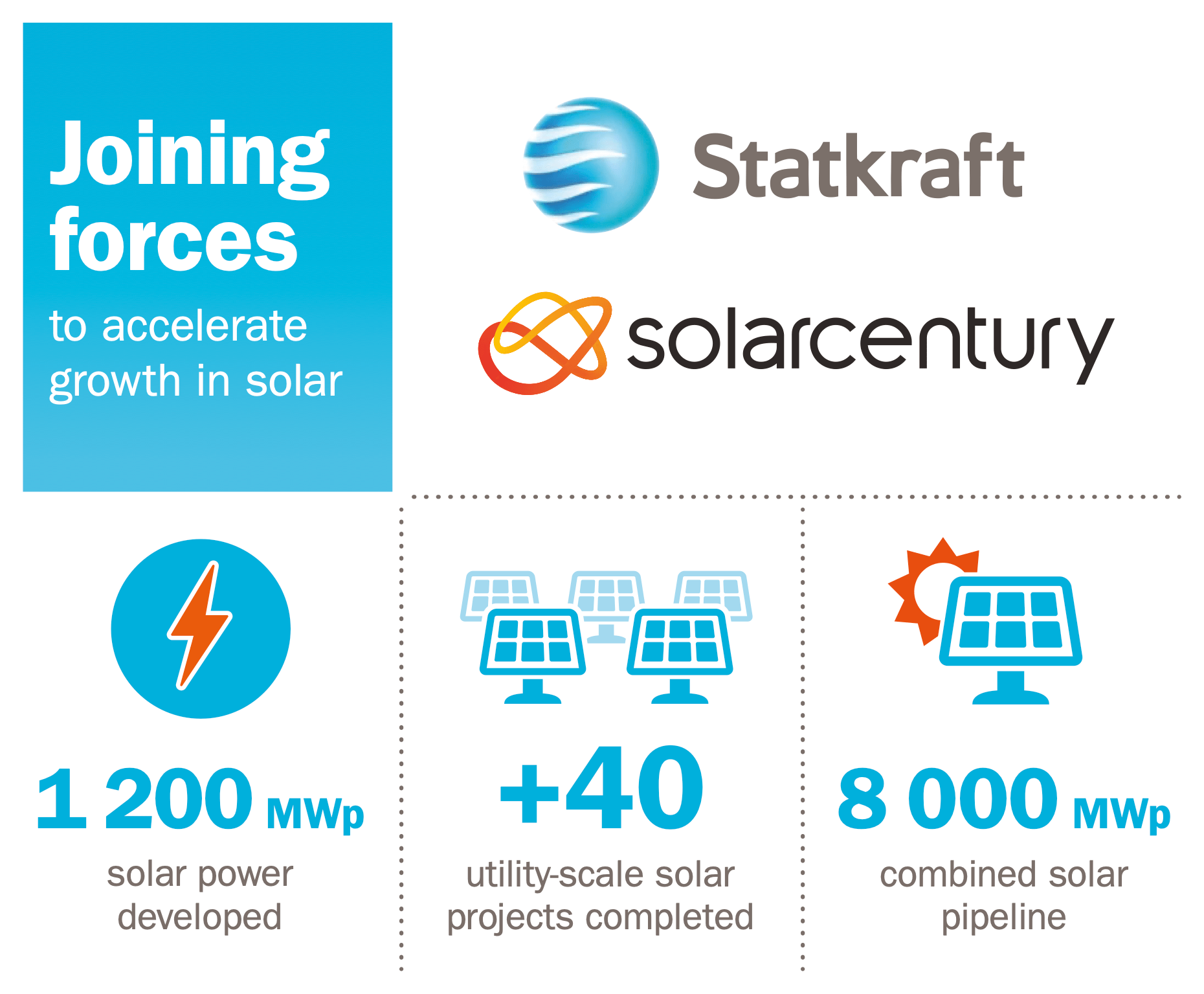 Joining forces

to accelerate growth in solar

Statkraft

solarcentury

1 200 MWp
solar power developed

+40
utility-scale solar projects completed

8 000 MWp
combined solar pipeline